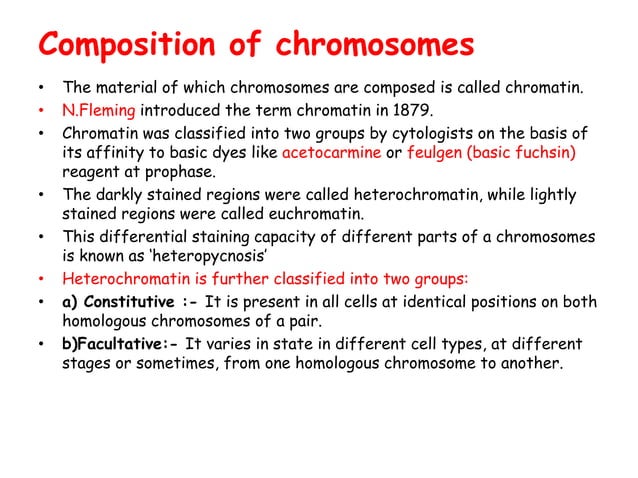 Composition of chromosomes

• The material of which chromosomes are composed is called chromatin.
• N.Fleming introduced the term chromatin in 1879.
• Chromatin was classified into two groups by cytologists on the basis of its affinity to basic dyes like acetocarmine or feulgen (basic fuchsin) reagent at prophase.
• The darkly stained regions were called heterochromatin, while lightly stained regions were called euchromatin.
• This differential staining capacity of different parts of a chromosomes is known as 'heteropycnosis'
• Heterochromatin is further classified into two groups:
• a) Constitutive :- It is present in all cells at identical positions on both homologous chromosomes of a pair.
• b)Facultative:- It varies in state in different cell types, at different stages or sometimes, from one homologous chromosome to another.